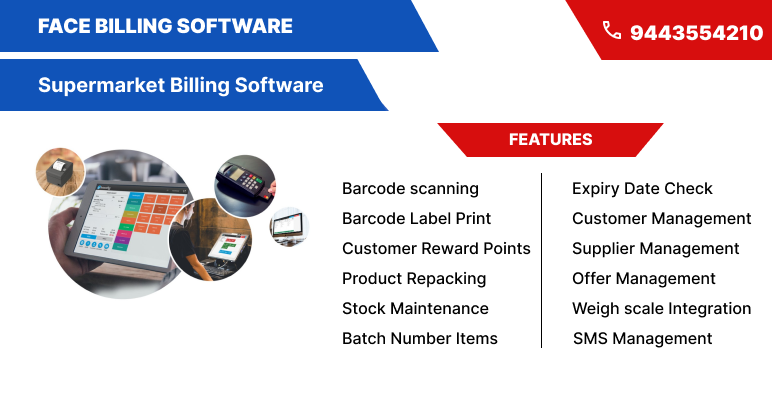 FACE BILLING SOFTWARE

9443554210

Supermarket Billing Software

FEATURES

Barcode scanning
Barcode Label Print
Customer Reward Points
Product Repacking
Stock Maintenance
Batch Number Items

Expiry Date Check
Customer Management
Supplier Management
Offer Management
Weigh scale Integration
SMS Management